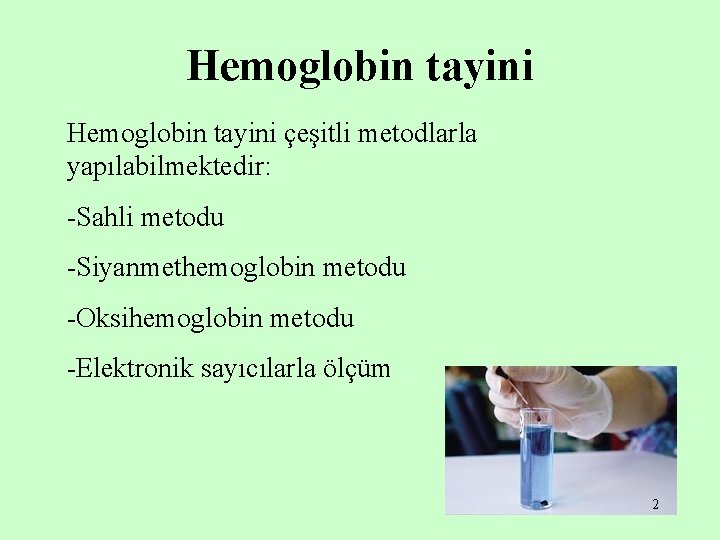 Hemoglobin tayini

Hemoglobin tayini çeşitli metodlarla yapılabilmektedir:

-Sahli metodu

-Siyanmethemoglobin metodu

-Oksihemoglobin metodu

-Elektronik sayıcılarla ölçüm

2